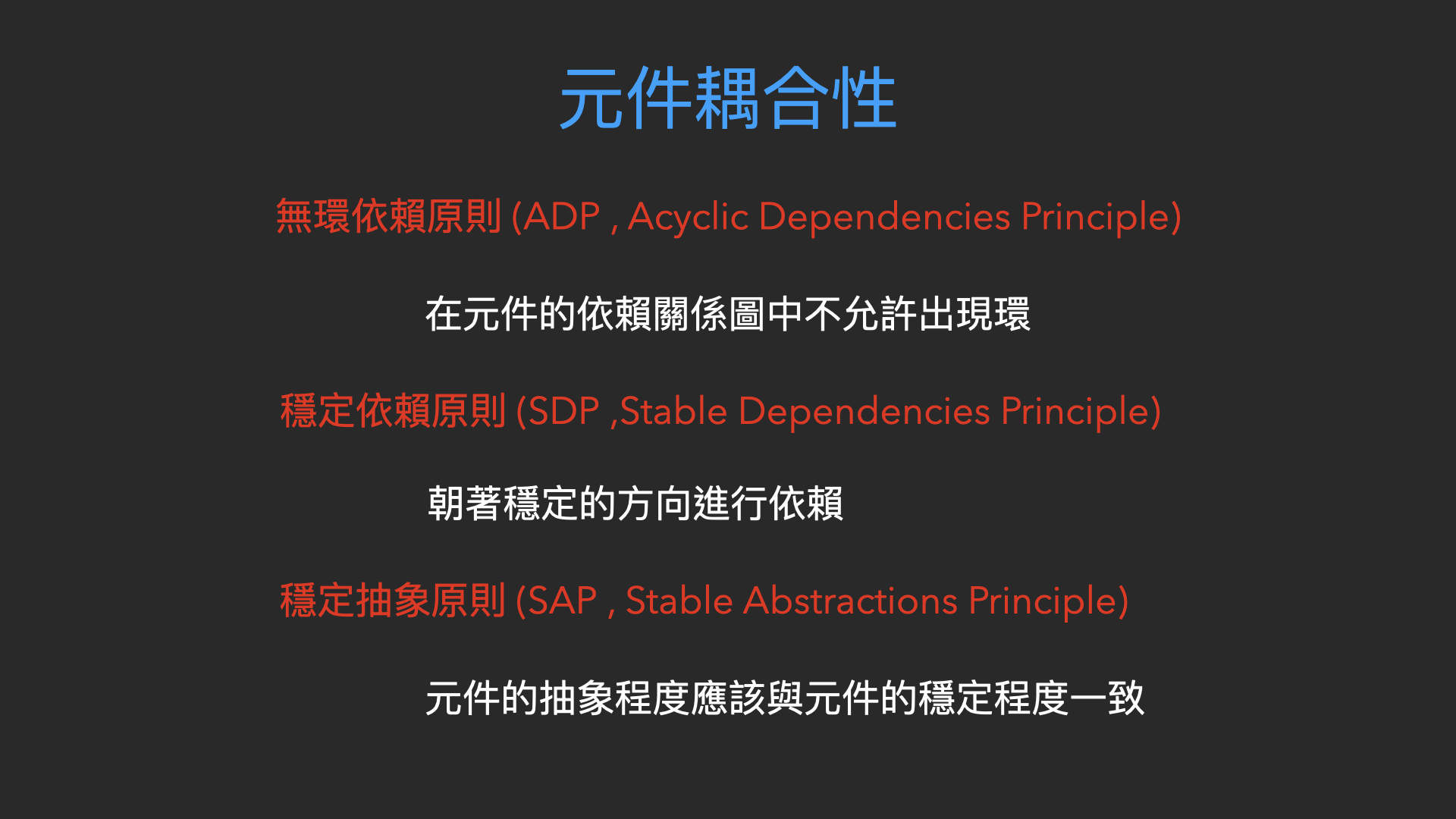 元件耦合性

無環依賴原則 (ADP , Acyclic Dependencies Principle)

在元件的依賴關係圖中不允許出現環

穩定依賴原則 (SDP ,Stable Dependencies Principle)

朝著穩定的方向進行依賴

穩定抽象原則 (SAP , Stable Abstractions Principle)

元件的抽象程度應該與元件的穩定程度一致